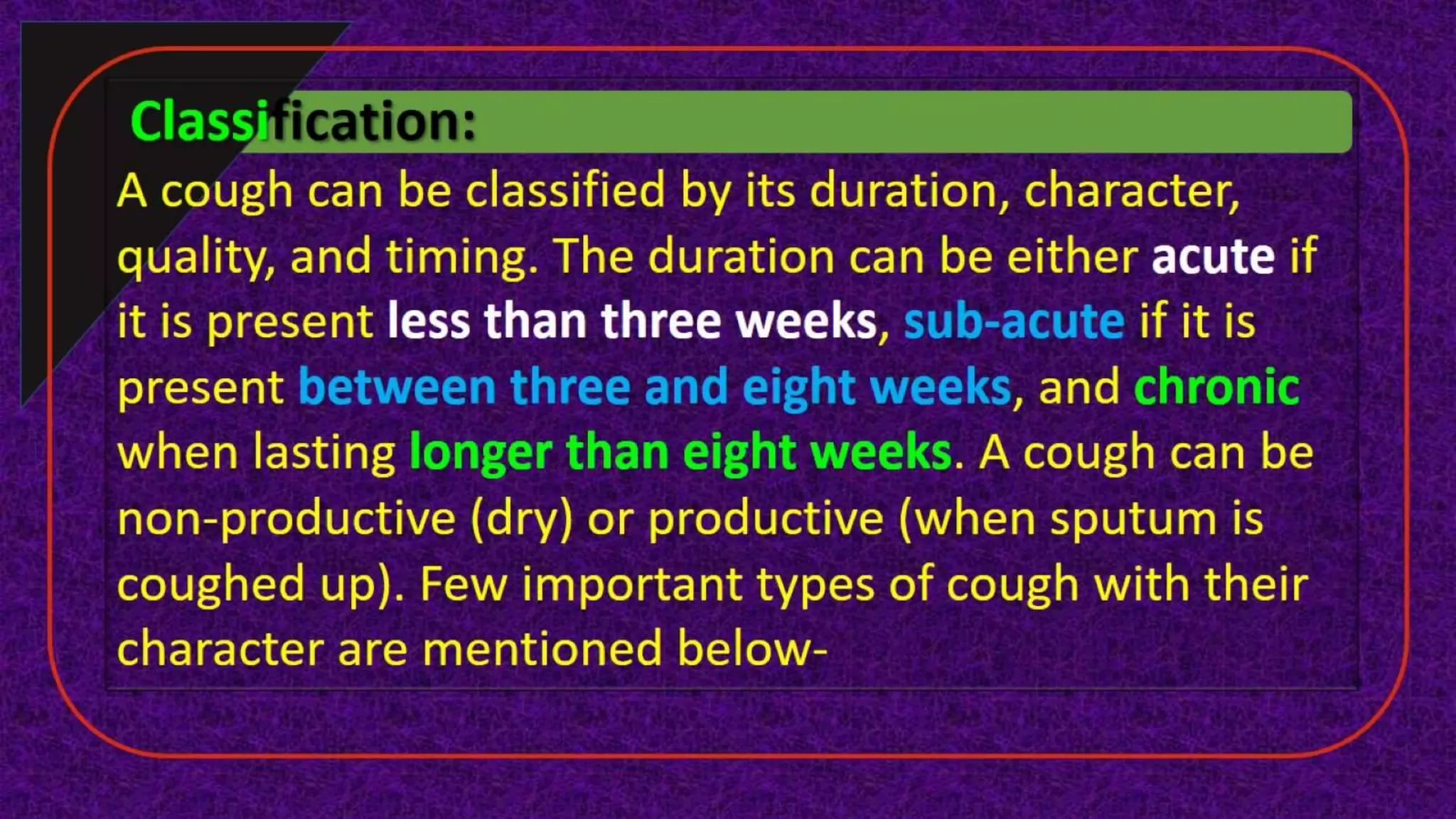 Classification:

A cough can be classified by its duration, character, quality, and timing. The duration can be either acute if it is present less than three weeks, sub-acute if it is present between three and eight weeks, and chronic when lasting longer than eight weeks. A cough can be non-productive (dry) or productive (when sputum is coughed up). Few important types of cough with their character are mentioned below-